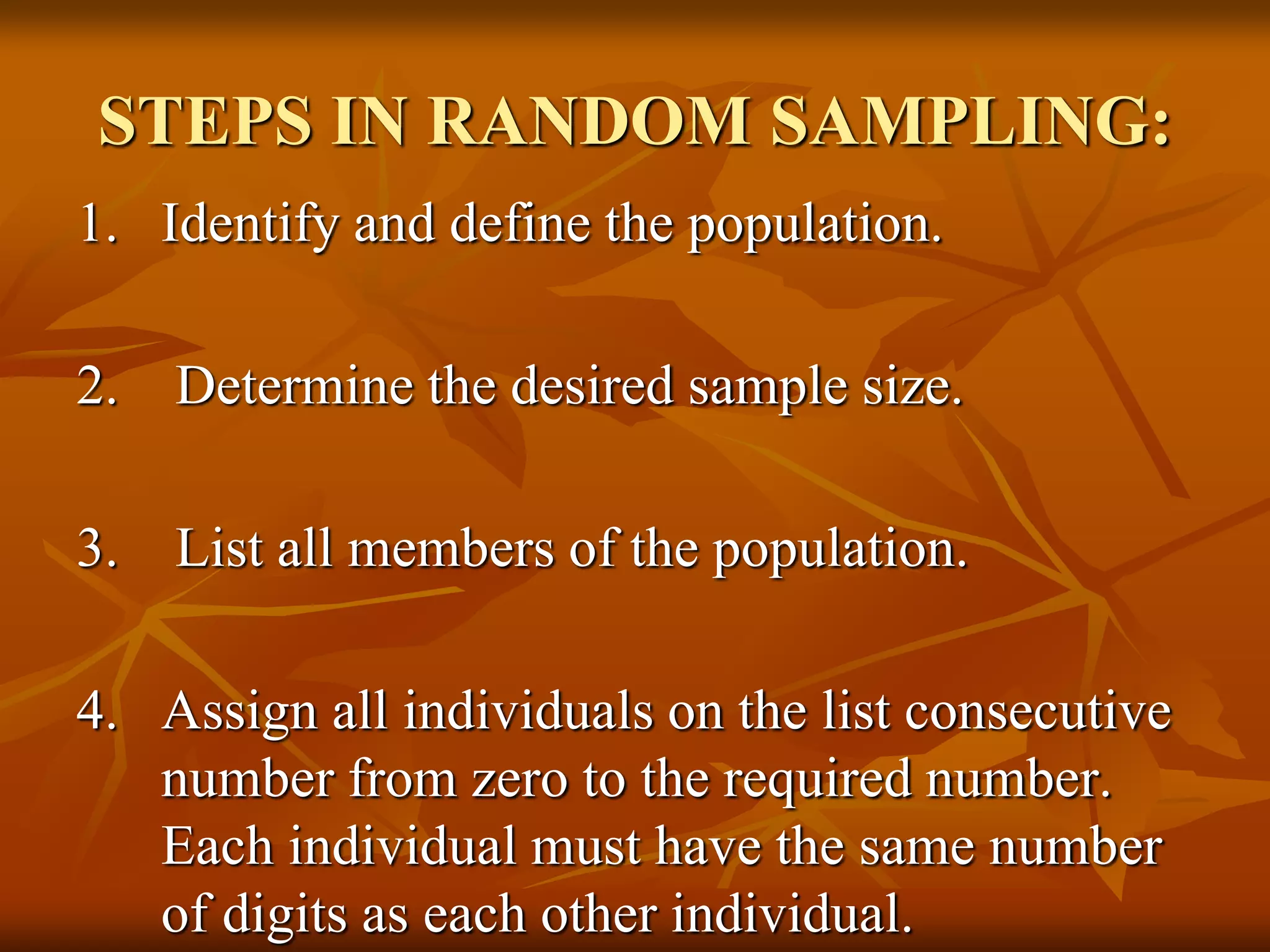 STEPS IN RANDOM SAMPLING:

1. Identify and define the population.

2. Determine the desired sample size.

3. List all members of the population.

4. Assign all individuals on the list consecutive number from zero to the required number. Each individual must have the same number of digits as each other individual.